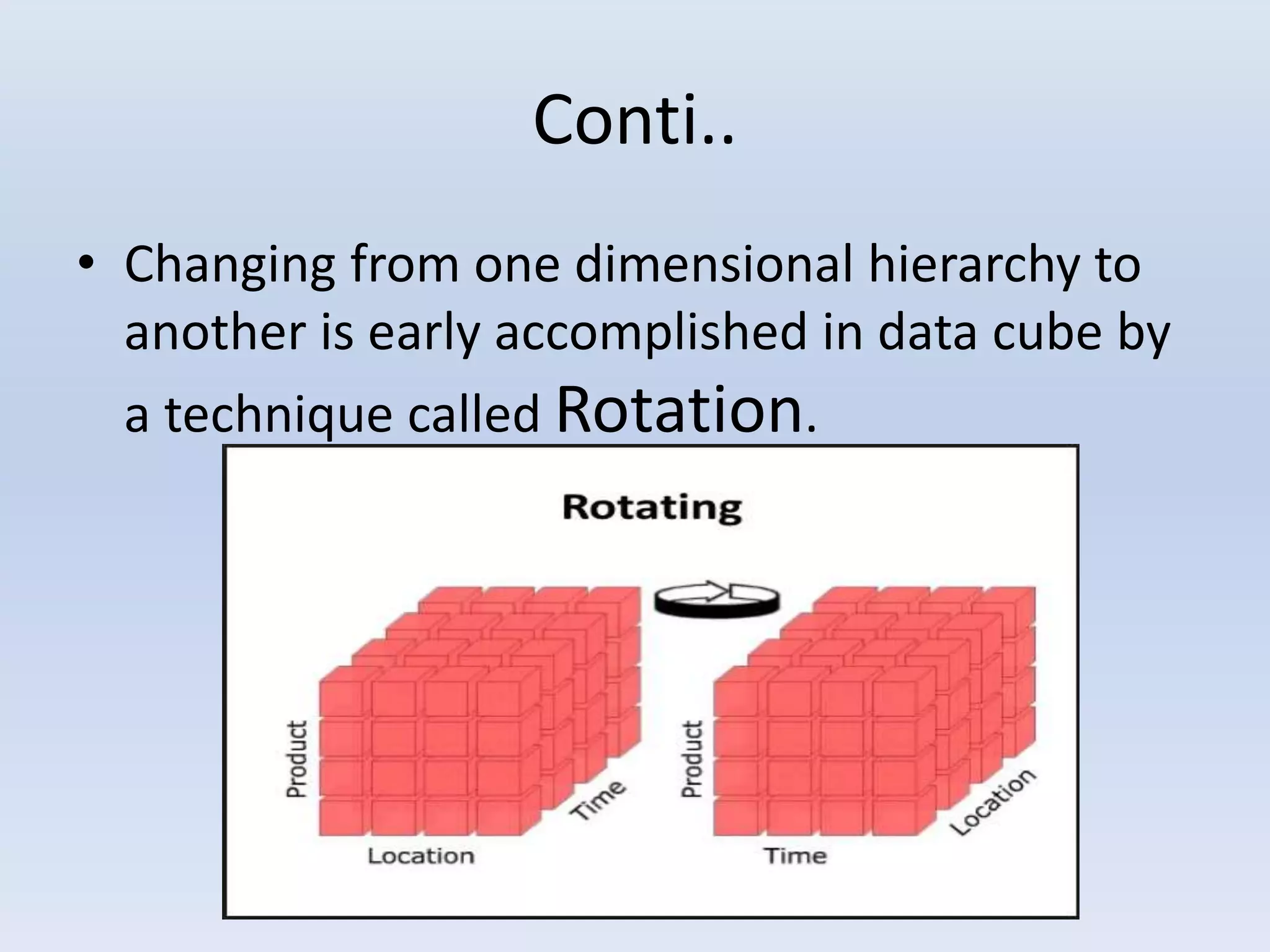 Conti..

• Changing from one dimensional hierarchy to another is early accomplished in data cube by a technique called Rotation.

Rotating

Product
Time
Location

Product
Location
Time